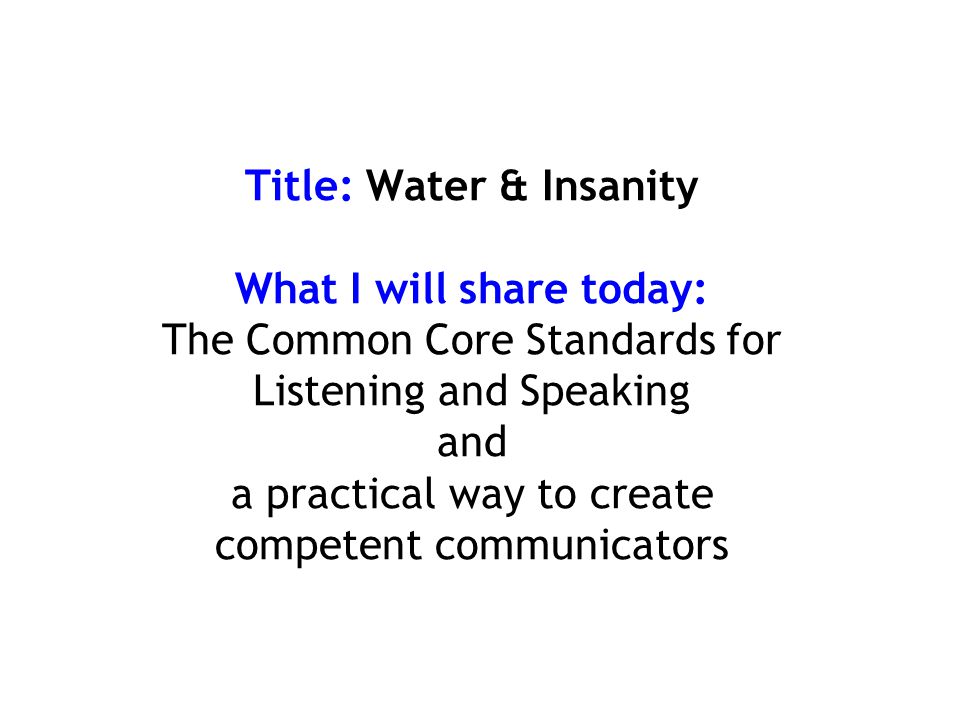 Title: Water & Insanity

What I will share today:
The Common Core Standards for Listening and Speaking
and
a practical way to create competent communicators